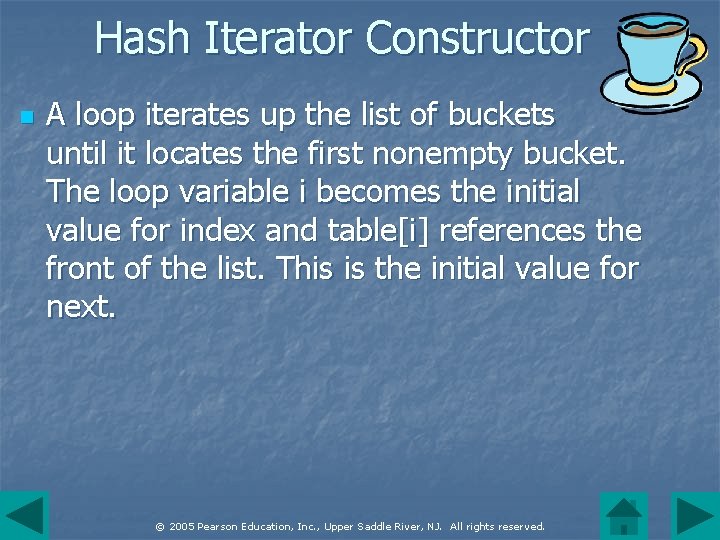 Hash Iterator Constructor

A loop iterates up the list of buckets until it locates the first nonempty bucket. The loop variable i becomes the initial value for index and table[i] references the front of the list. This is the initial value for next.

© 2005 Pearson Education, Inc., Upper Saddle River, NJ. All rights reserved.